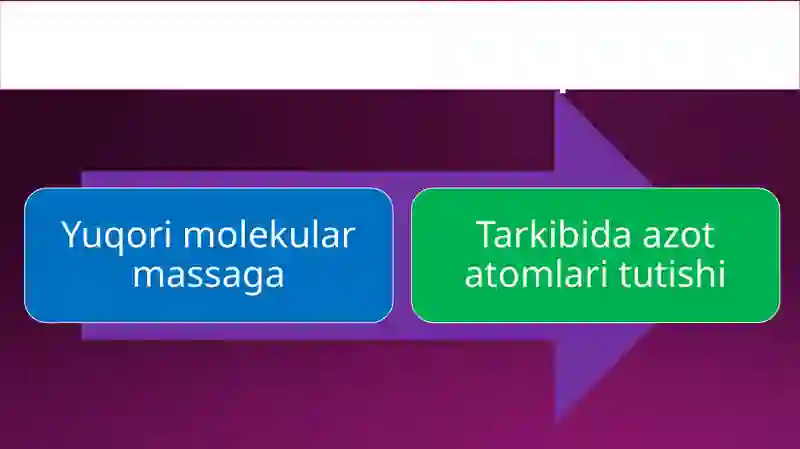 Yuqori molekular massaga

Tarkibida azot atomlari tutishi